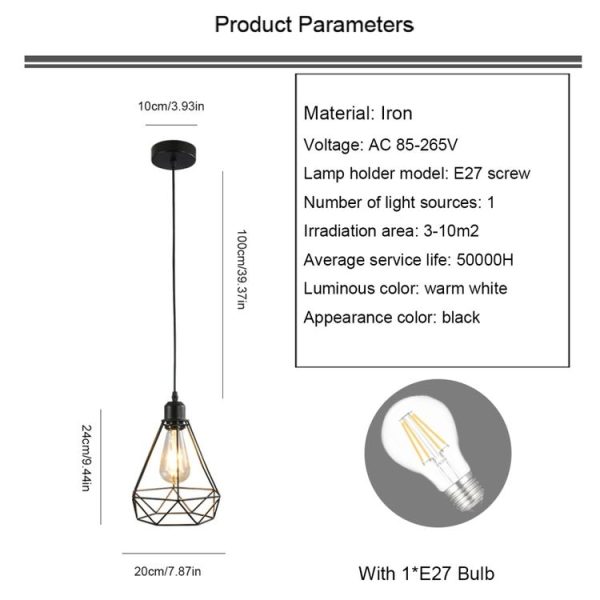 Product Parameters

10cm/3.93in

100cm/39.37in

24cm/9.44in

20cm/7.87in

Material: Iron
Voltage: AC 85-265V
Lamp holder model: E27 screw
Number of light sources: 1
Irradiation area: 3-10m2
Average service life: 50000H
Luminous color: warm white
Appearance color: black

With 1*E27 Bulb